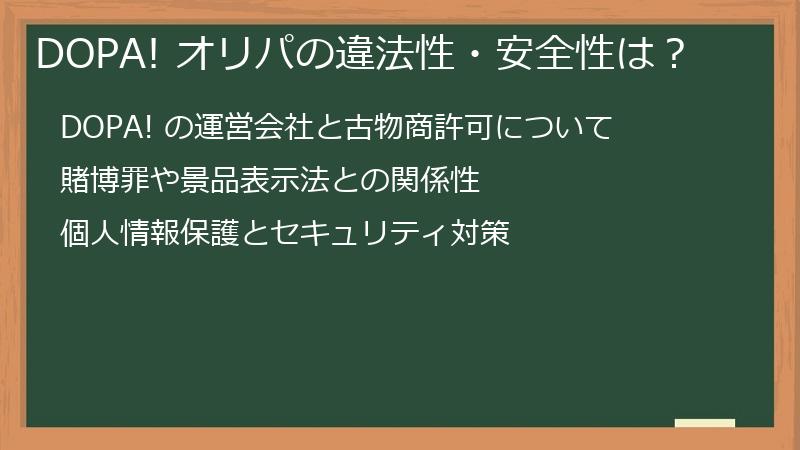 DOPA! オリパの違法性・安全性は？

DOPA! の運営会社と古物商許可について

賭博罪や景品表示法との関係性

個人情報保護とセキュリティ対策